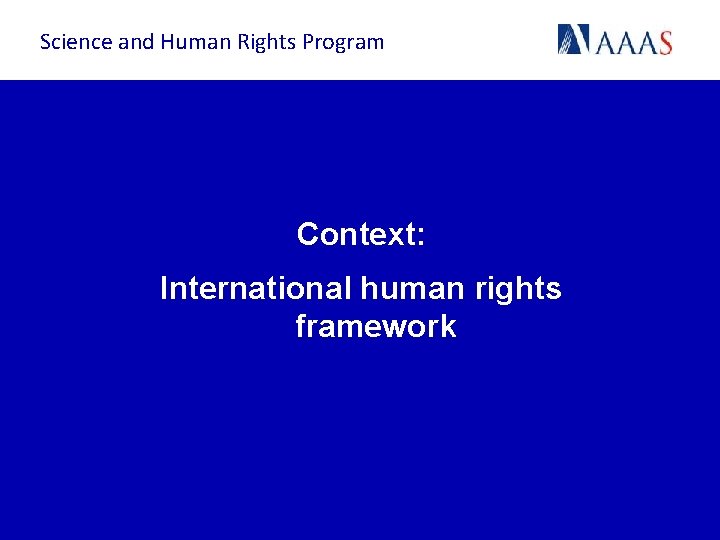 Science and Human Rights Program

AAAS

Context:

International human rights framework